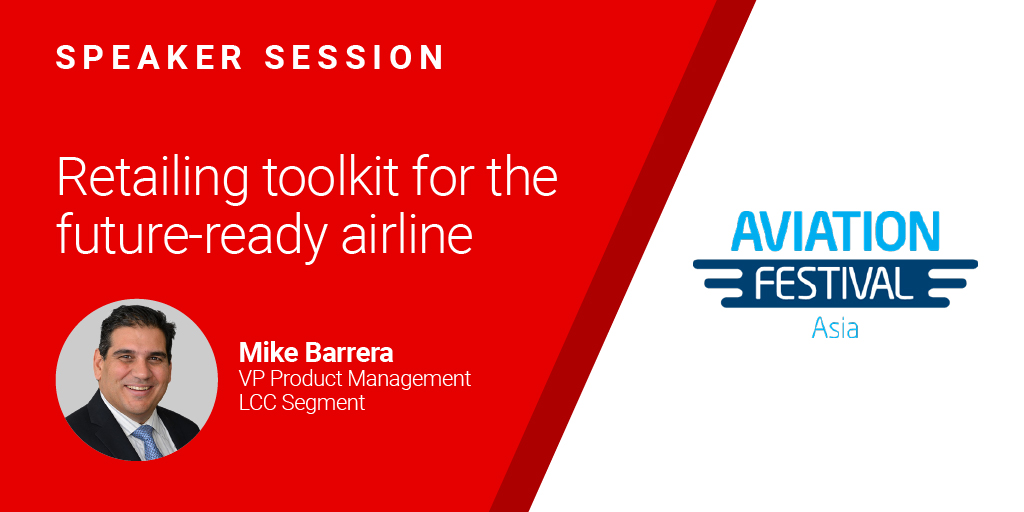 SPEAKER SESSION

Retailing toolkit for the future-ready airline

Mike Barrera
VP Product Management
LCC Segment

AVIATION
FESTIVAL
Asia